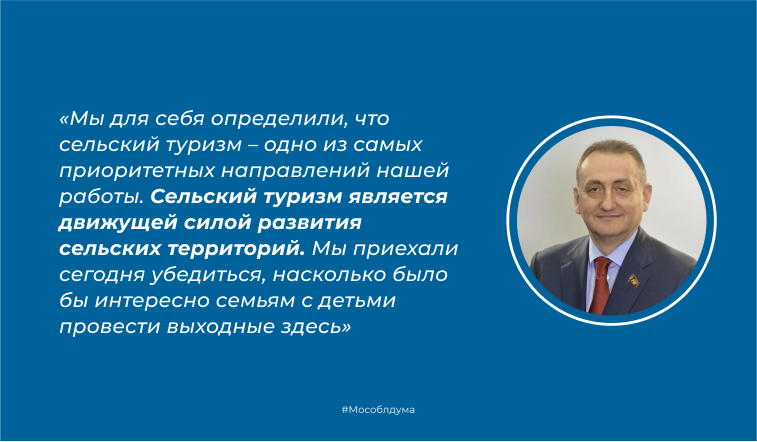 «Мы для себя определили, что сельский туризм – одно из самых приоритетных направлений нашей работы. Сельский туризм является движущей силой развития сельских территорий. Мы приехали сегодня убедиться, насколько было бы интересно семьям с детьми провести выходные здесь»

#Мособлдума